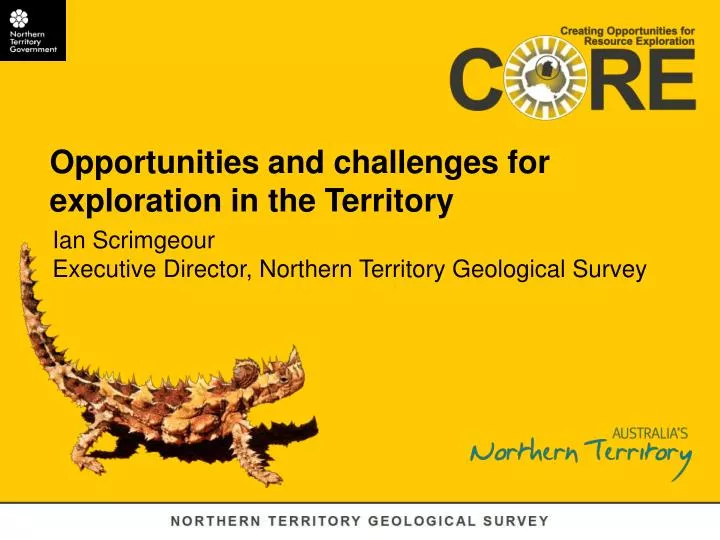 Northern Territory Government

Creating Opportunities for Resource Exploration

CORE

Opportunities and challenges for exploration in the Territory

Ian Scrimgeour
Executive Director, Northern Territory Geological Survey

AUSTRALIA'S
Northern Territory

NORTHERN TERRITORY GEOLOGICAL SURVEY